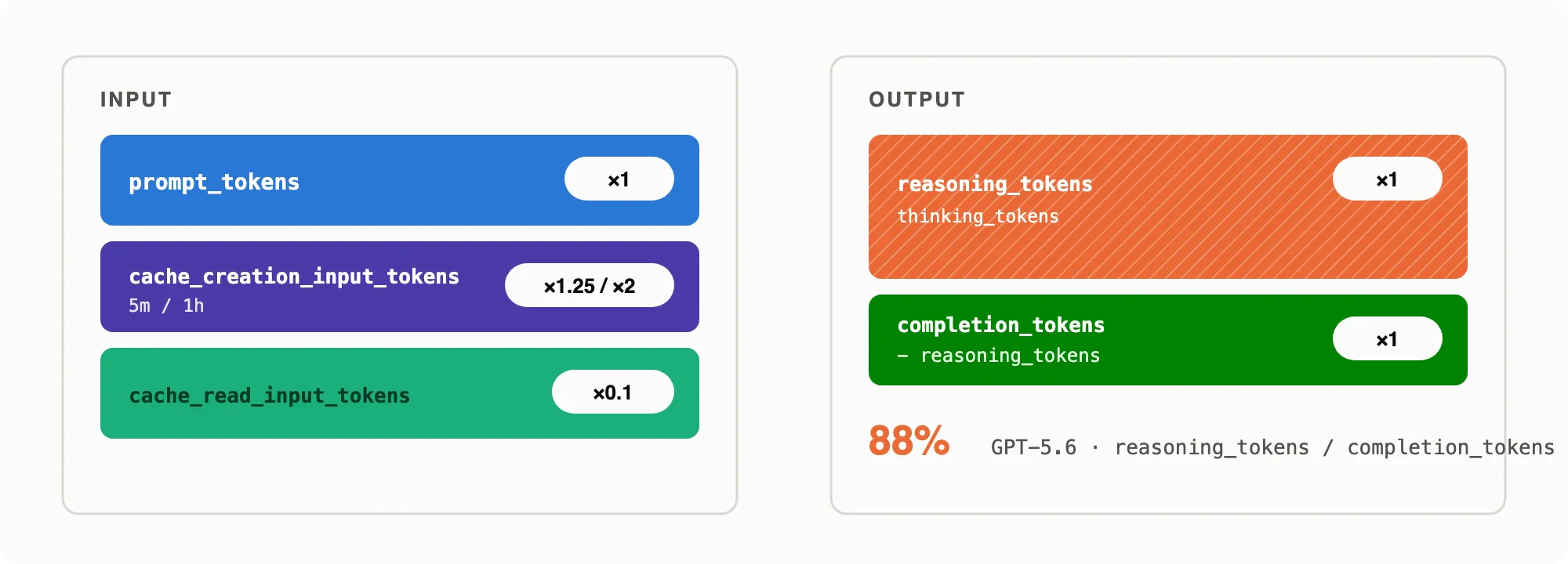 INPUT

prompt_tokens ×1

cache_creation_input_tokens
5m / 1h
×1.25 / ×2

cache_read_input_tokens ×0.1

OUTPUT

reasoning_tokens
thinking_tokens
×1

completion_tokens
− reasoning_tokens
×1

88% GPT-5.6 · reasoning_tokens / completion_tokens